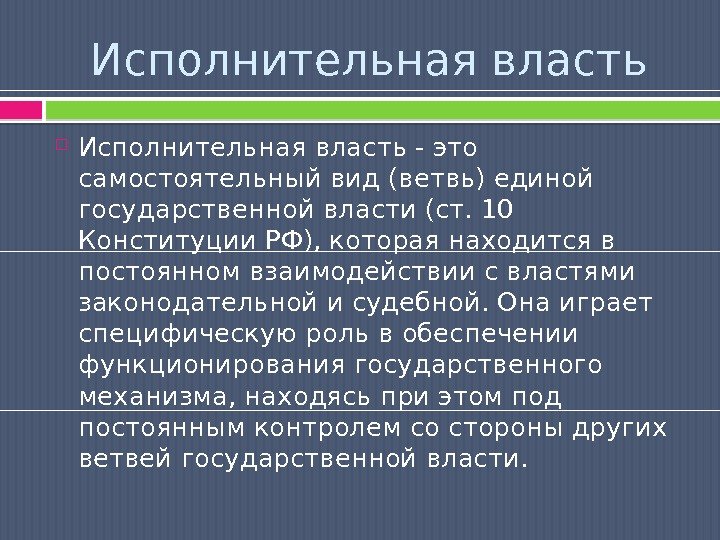 Исполнительная власть

Исполнительная власть - это самостоятельный вид (ветвь) единой государственной власти (ст. 10 Конституции РФ), которая находится в постоянном взаимодействии с властями законодательной и судебной. Она играет специфическую роль в обеспечении функционирования государственного механизма, находясь при этом под постоянным контролем со стороны других ветвей государственной власти.